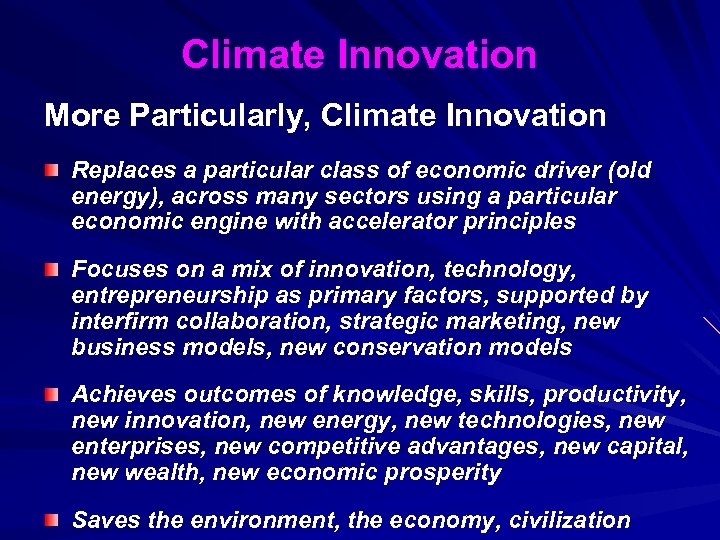 Climate Innovation

More Particularly, Climate Innovation

Replaces a particular class of economic driver (old energy), across many sectors using a particular economic engine with accelerator principles

Focuses on a mix of innovation, technology, entrepreneurship as primary factors, supported by interfirm collaboration, strategic marketing, new business models, new conservation models

Achieves outcomes of knowledge, skills, productivity, new innovation, new energy, new technologies, new enterprises, new competitive advantages, new capital, new wealth, new economic prosperity

Saves the environment, the economy, civilization